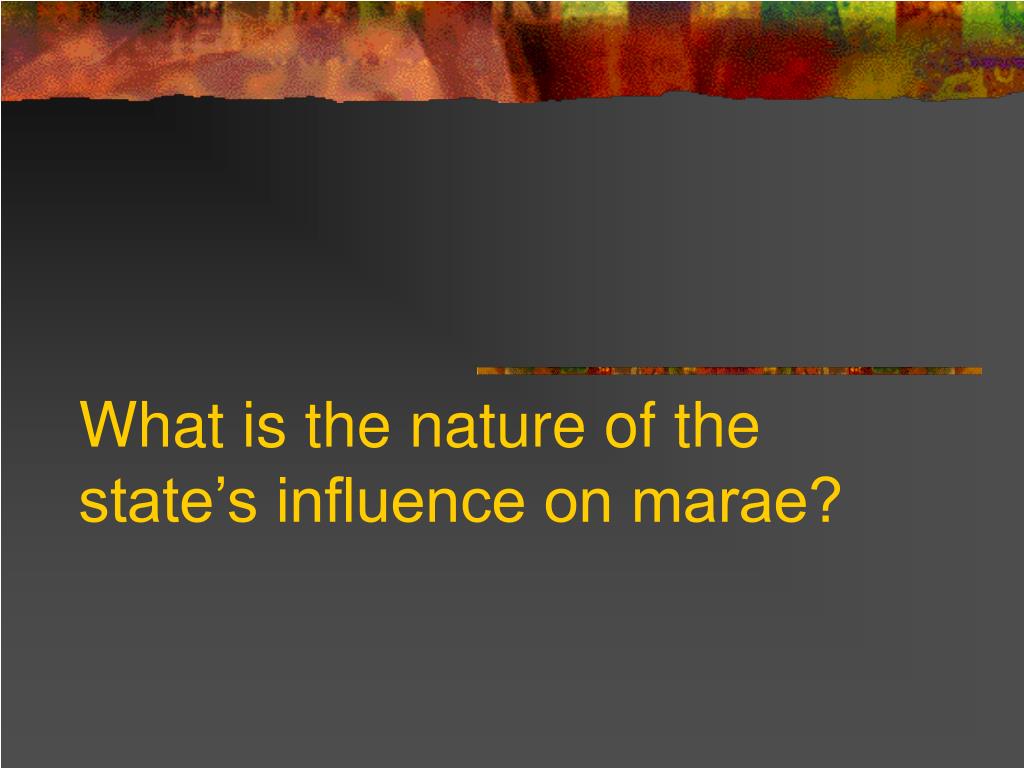 What is the nature of the state’s influence on marae?